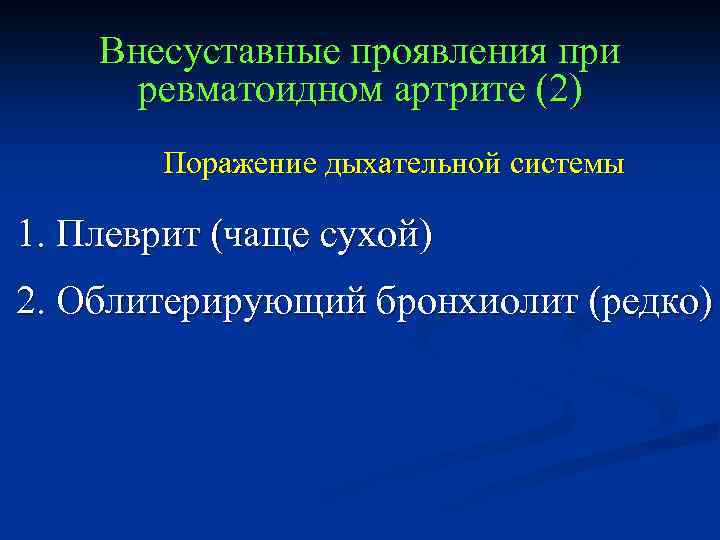 Внесуставные проявления при ревматоидном артрите (2)

Поражение дыхательной системы

1. Плеврит (чаще сухой)

2. Облитерирующий бронхиолит (редко)